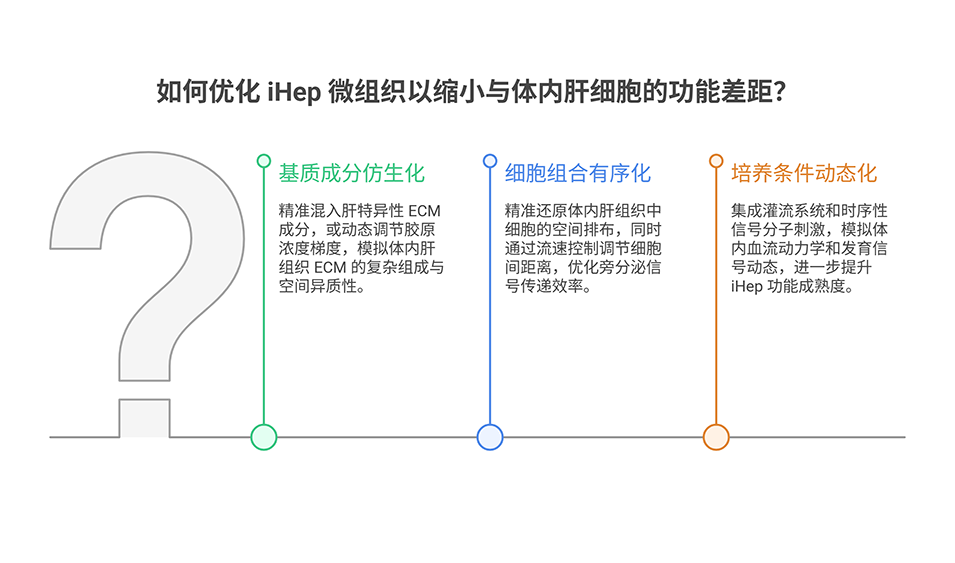 如何优化 iHep 微组织以缩小与体内肝细胞的功能差距?

基质成分仿生化

精准混入肝特异性 ECM 成分，或动态调节胶原浓度梯度，模拟体内肝组织 ECM 的复杂组成与空间异质性。

细胞组合有序化

精准还原体内肝组织中细胞的空间排布，同时通过流速控制调节细胞间距离，优化旁分泌信号传递效率。

培养条件动态化

集成灌流系统和时序性信号分子刺激，模拟体内血流动力学和发育信号动态，进一步提升 iHep 功能成熟度。